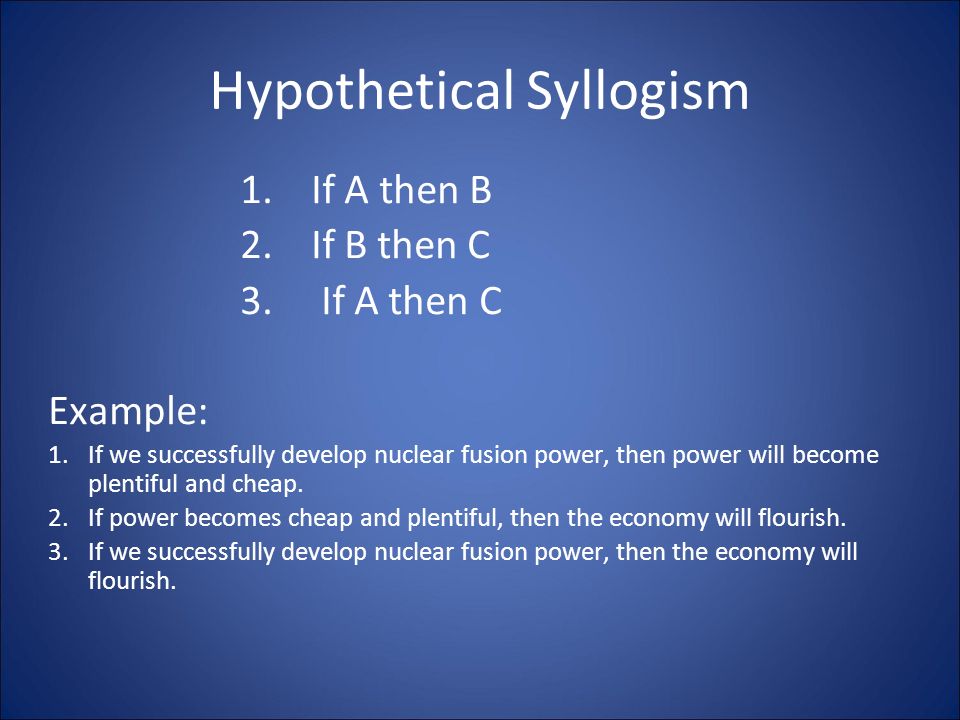 Hypothetical Syllogism

1. If A then B
2. If B then C
3. If A then C

Example:

1. If we successfully develop nuclear fusion power, then power will become plentiful and cheap.
2. If power becomes cheap and plentiful, then the economy will flourish.
3. If we successfully develop nuclear fusion power, then the economy will flourish.